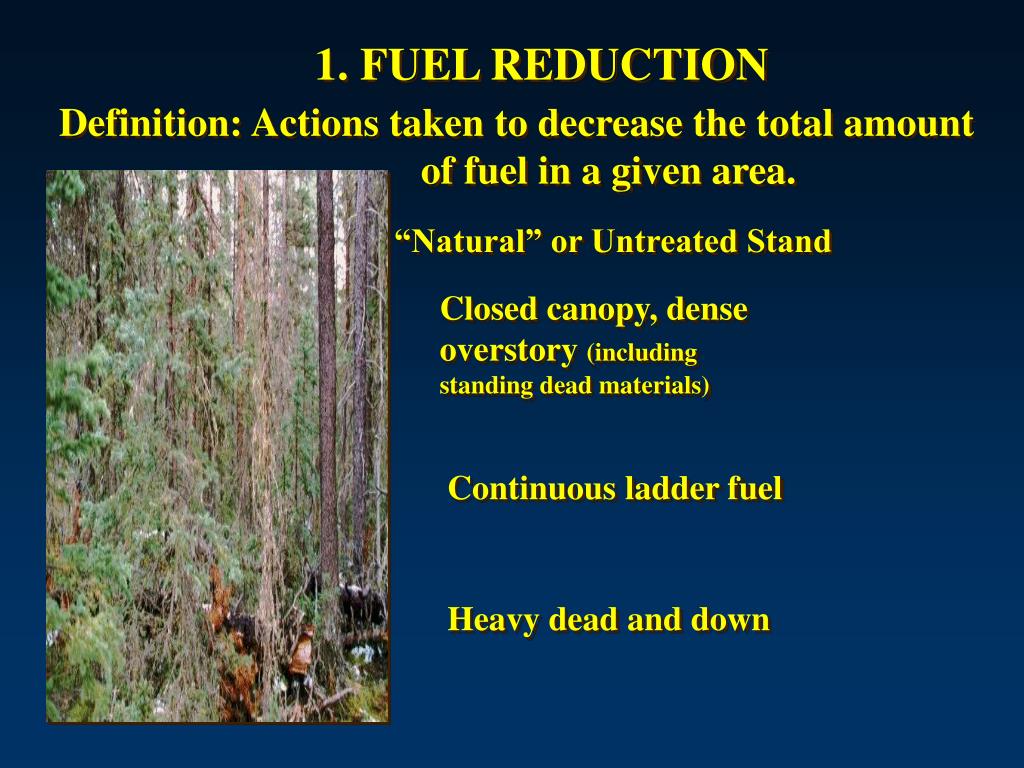 1. FUEL REDUCTION

Definition: Actions taken to decrease the total amount of fuel in a given area.

“Natural” or Untreated Stand

Closed canopy, dense overstory (including standing dead materials)

Continuous ladder fuel

Heavy dead and down